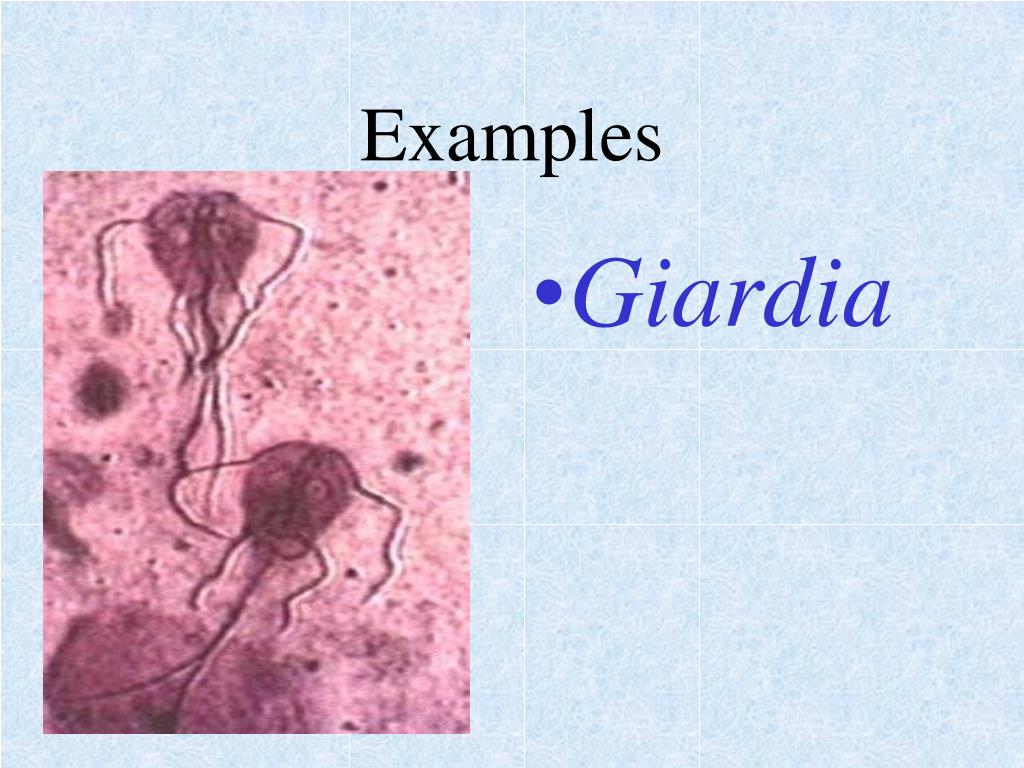 Examples

•Giardia